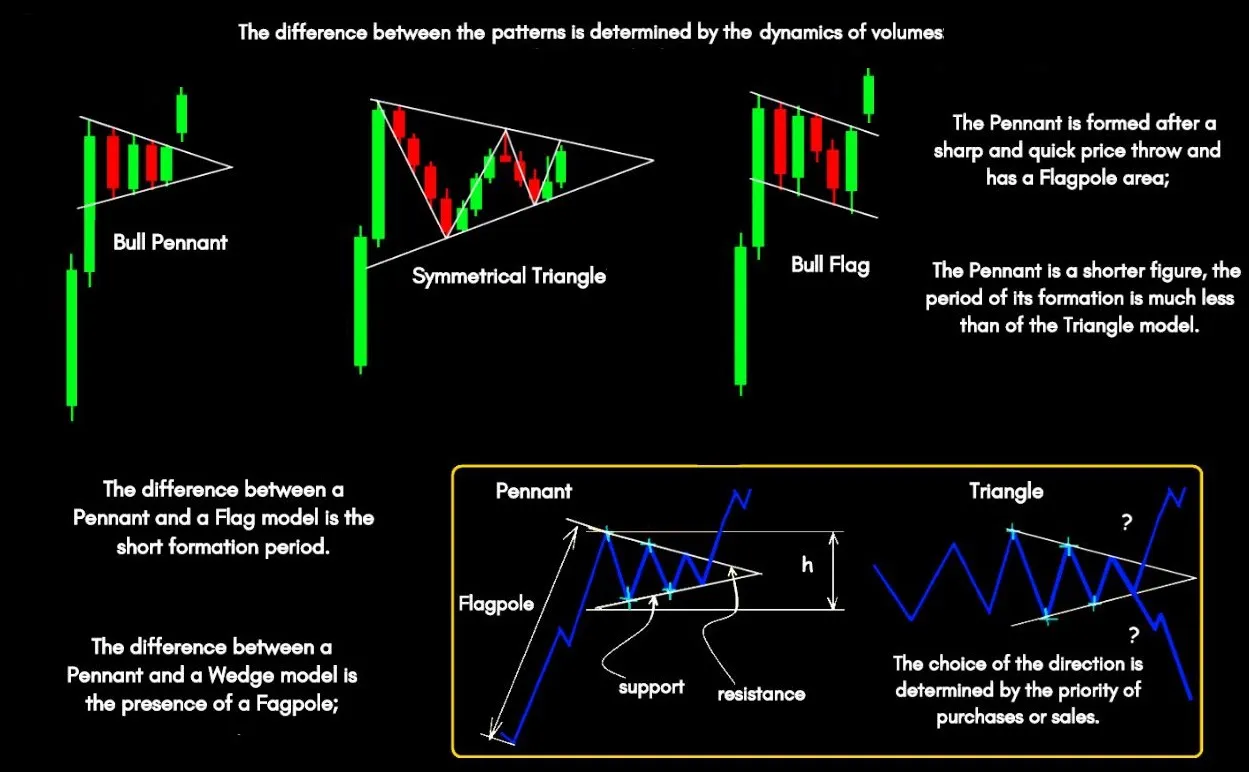 The difference between the patterns is determined by the dynamics of volumes:

Bull Pennant

Symmetrical Triangle

Bull Flag

The Pennant is formed after a sharp and quick price throw and has a Flagpole area;

The Pennant is a shorter figure, the period of its formation is much less than of the Triangle model.

The difference between a Pennant and a Flag model is the short formation period.

The difference between a Pennant and a Wedge model is the presence of a Fagpole;

Pennant

Flagpole

h

support

resistance

Triangle

?

?

The choice of the direction is determined by the priority of purchases or sales.